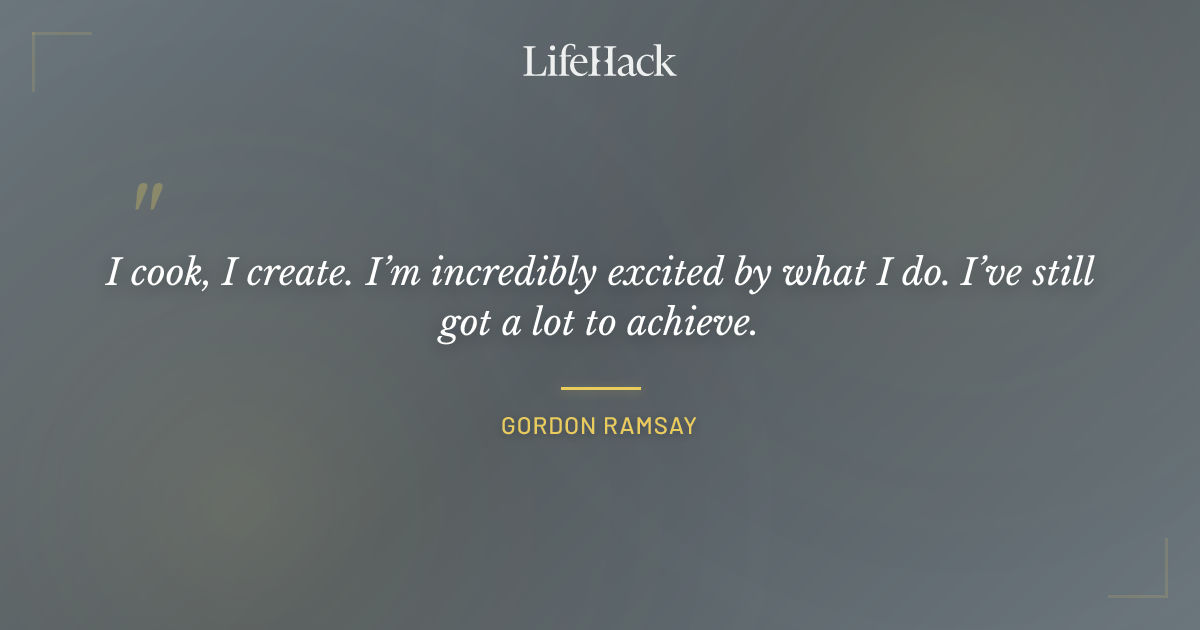 LifeHack

"

I cook, I create. I'm incredibly excited by what I do. I've still got a lot to achieve.

GORDON RAMSAY